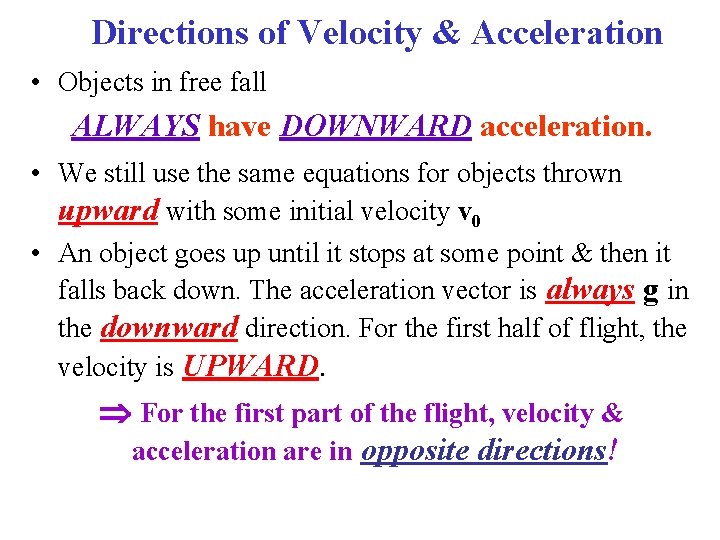 Directions of Velocity & Acceleration

• Objects in free fall

ALWAYS have DOWNWARD acceleration.

• We still use the same equations for objects thrown upward with some initial velocity $v_0$

• An object goes up until it stops at some point & then it falls back down. The acceleration vector is always g in the downward direction. For the first half of flight, the velocity is UPWARD.

⇒ For the first part of the flight, velocity & acceleration are in opposite directions!